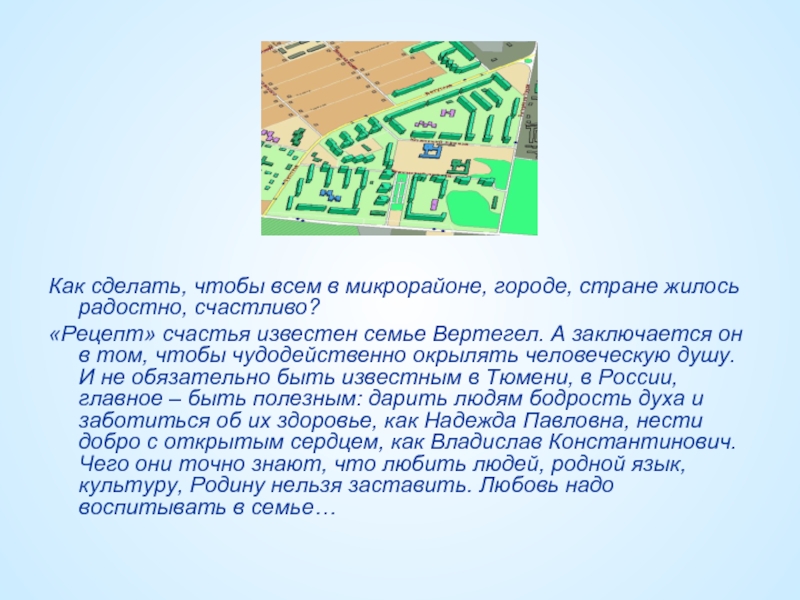 Как сделать, чтобы всем в микрорайоне, городе, стране жилось радостно, счастливо?

«Рецепт» счастья известен семье Вертегел. А заключается он в том, чтобы чудодейственно окрылять человеческую душу. И не обязательно быть известным в Тюмени, в России, главное – быть полезным: дарить людям бодрость духа и заботиться об их здоровье, как Надежда Павловна, нести добро с открытым сердцем, как Владислав Константинович. Чего они точно знают, что любить людей, родной язык, культуру, Родину нельзя заставить. Любовь надо воспитывать в семье…